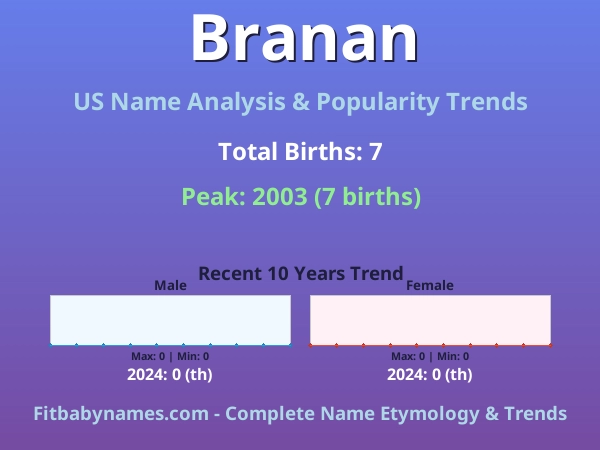 Branan

US Name Analysis & Popularity Trends

Total Births: 7

Peak: 2003 (7 births)

Recent 10 Years Trend

Male

Max: 0 | Min: 0

2024: 0 (th)

Female

Max: 0 | Min: 0

2024: 0 (th)

Fitbabynames.com - Complete Name Etymology & Trends